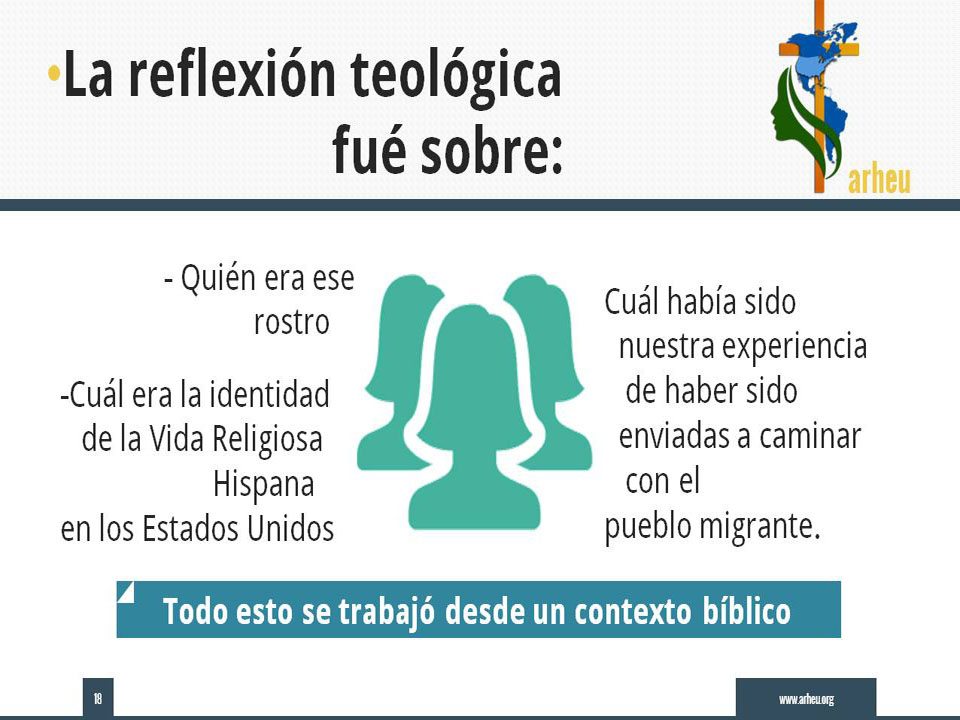 •La reflexión teológica fué sobre:

arheu

- Quién era ese rostro

-Cuál era la identidad de la Vida Religiosa Hispana en los Estados Unidos

Cuál había sido nuestra experiencia de haber sido enviadas a caminar con el pueblo migrante.

Todo esto se trabajó desde un contexto bíblico

18

www.arheu.org